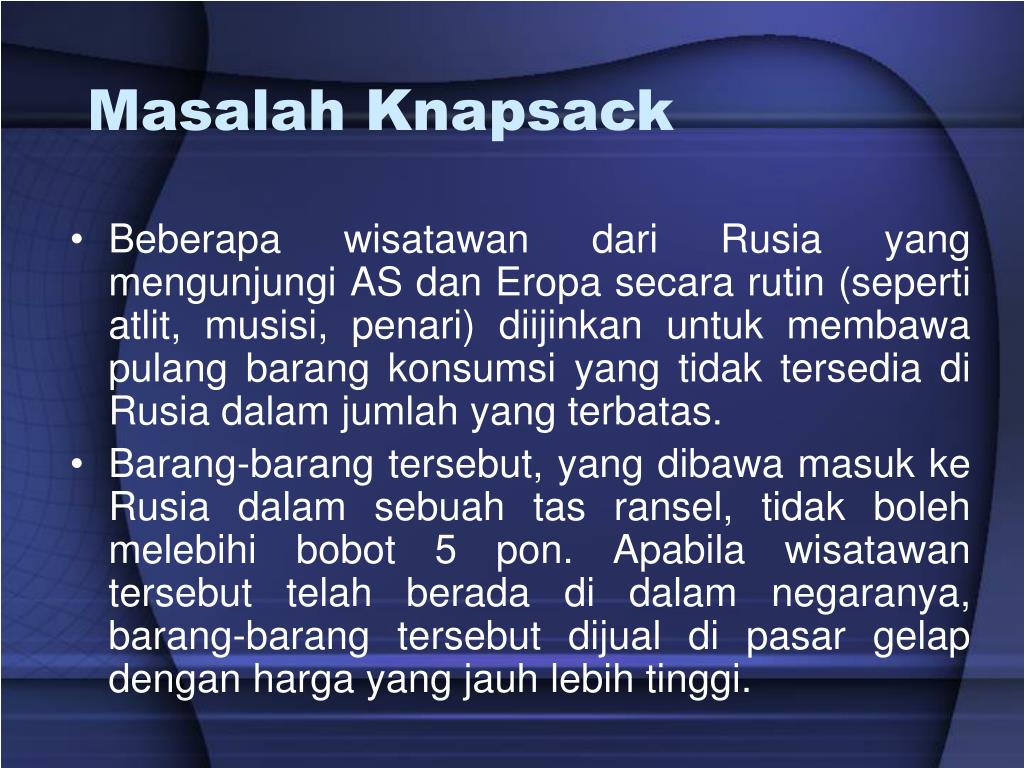 Masalah Knapsack

• Beberapa wisatawan dari Rusia yang mengunjungi AS dan Eropa secara rutin (seperti atlit, musisi, penari) diijinkan untuk membawa pulang barang konsumsi yang tidak tersedia di Rusia dalam jumlah yang terbatas.

• Barang-barang tersebut, yang dibawa masuk ke Rusia dalam sebuah tas ransel, tidak boleh melebihi bobot 5 pon. Apabila wisatawan tersebut telah berada di dalam negaranya, barang-barang tersebut dijual di pasar gelap dengan harga yang jauh lebih tinggi.